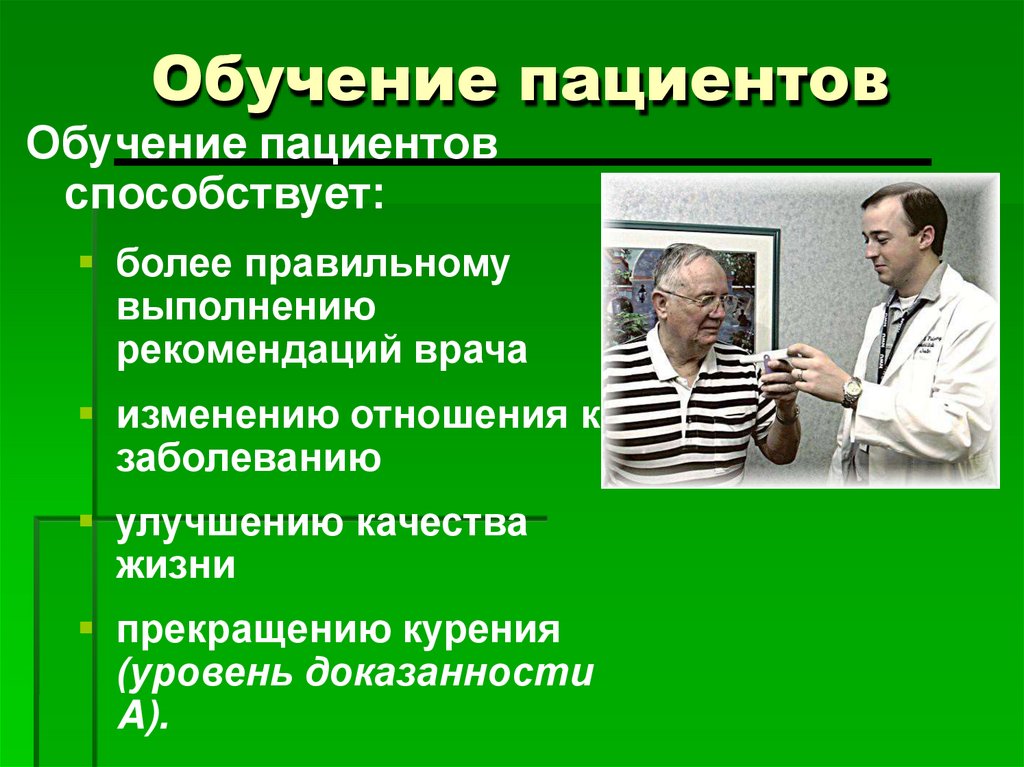 Обучение пациентов

Обучение пациентов способствует:

более правильному выполнению рекомендаций врача

изменению отношения к заболеванию

улучшению качества жизни

прекращению курения (уровень доказанности А).